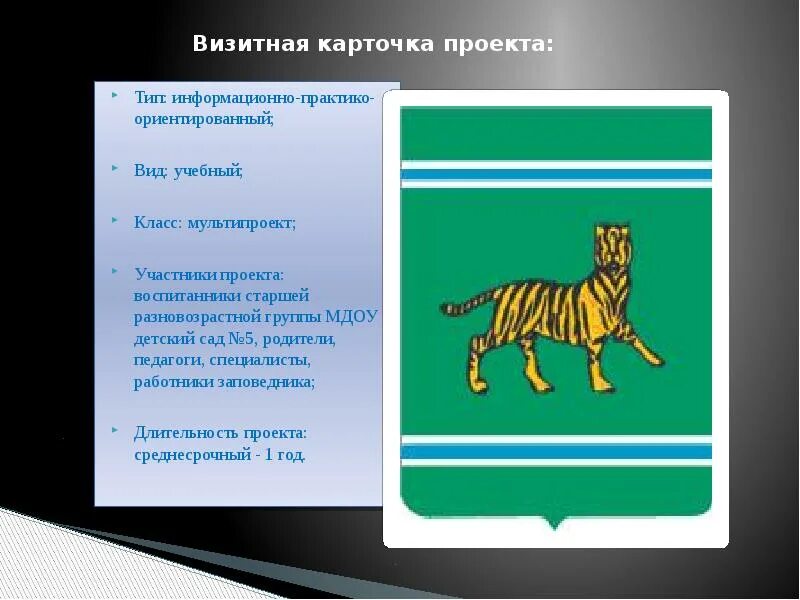 Визитная карточка проекта:

Тип: информационно-практико-ориентированный;

Вид: учебный;

Класс: мультипроект;

Участники проекта: воспитанники старшей разновозрастной группы МДОУ детский сад №5, родители, педагоги, специалисты, работники заповедника;

Длительность проекта: среднесрочный - 1 год.